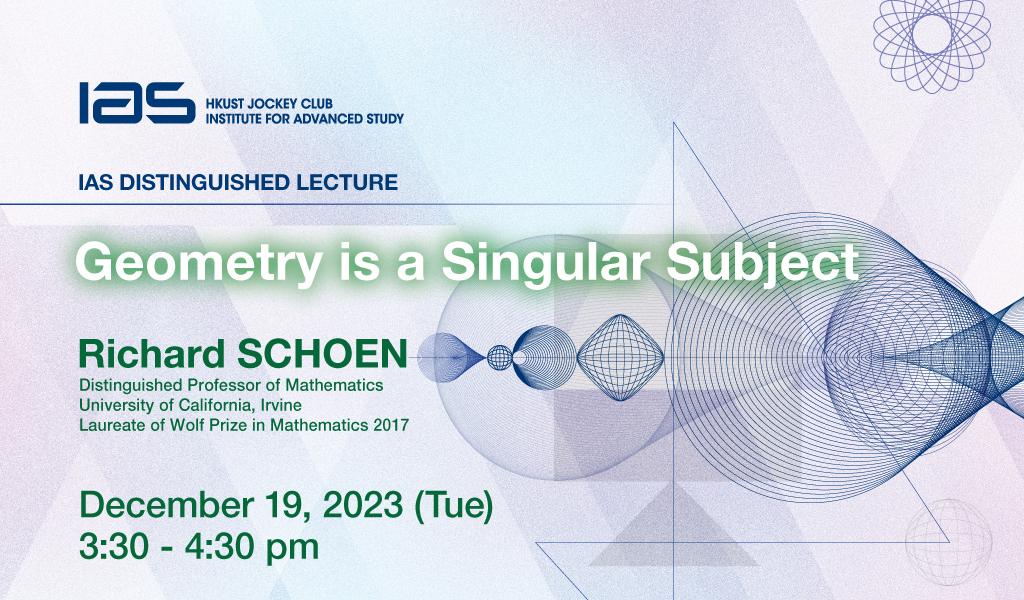 IAS HKUST JOCKEY CLUB INSTITUTE FOR ADVANCED STUDY

IAS DISTINGUISHED LECTURE

Geometry is a Singular Subject

Richard SCHOEN
Distinguished Professor of Mathematics
University of California, Irvine
Laureate of Wolf Prize in Mathematics 2017

December 19, 2023 (Tue)
3:30 - 4:30 pm